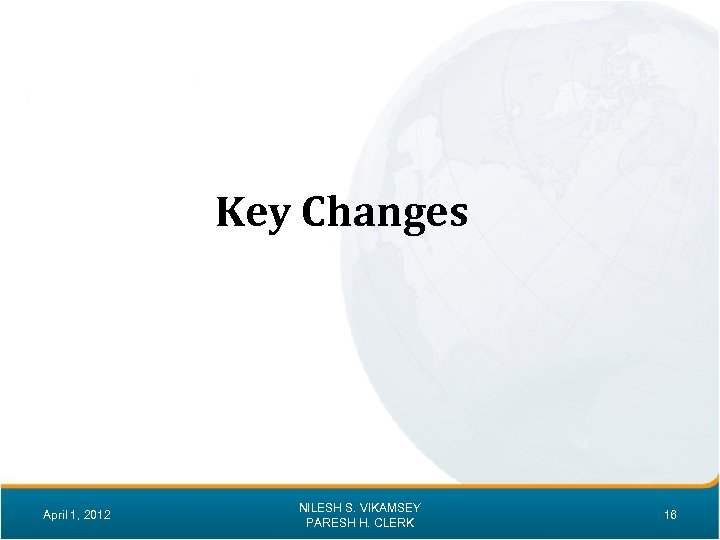 Key Changes

April 1, 2012

NILESH S. VIKAMSEY
PARESH H. CLERK

16